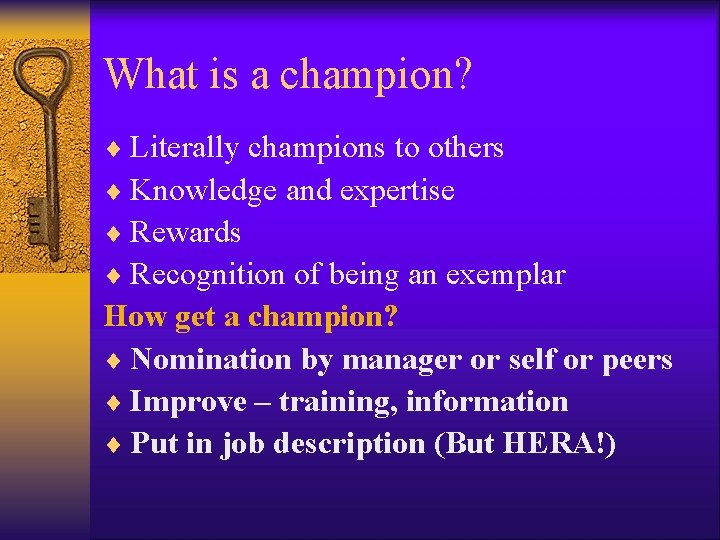 What is a champion?

♦ Literally champions to others
♦ Knowledge and expertise
♦ Rewards
♦ Recognition of being an exemplar

How get a champion?

♦ Nomination by manager or self or peers
♦ Improve – training, information
♦ Put in job description (But HERA!)